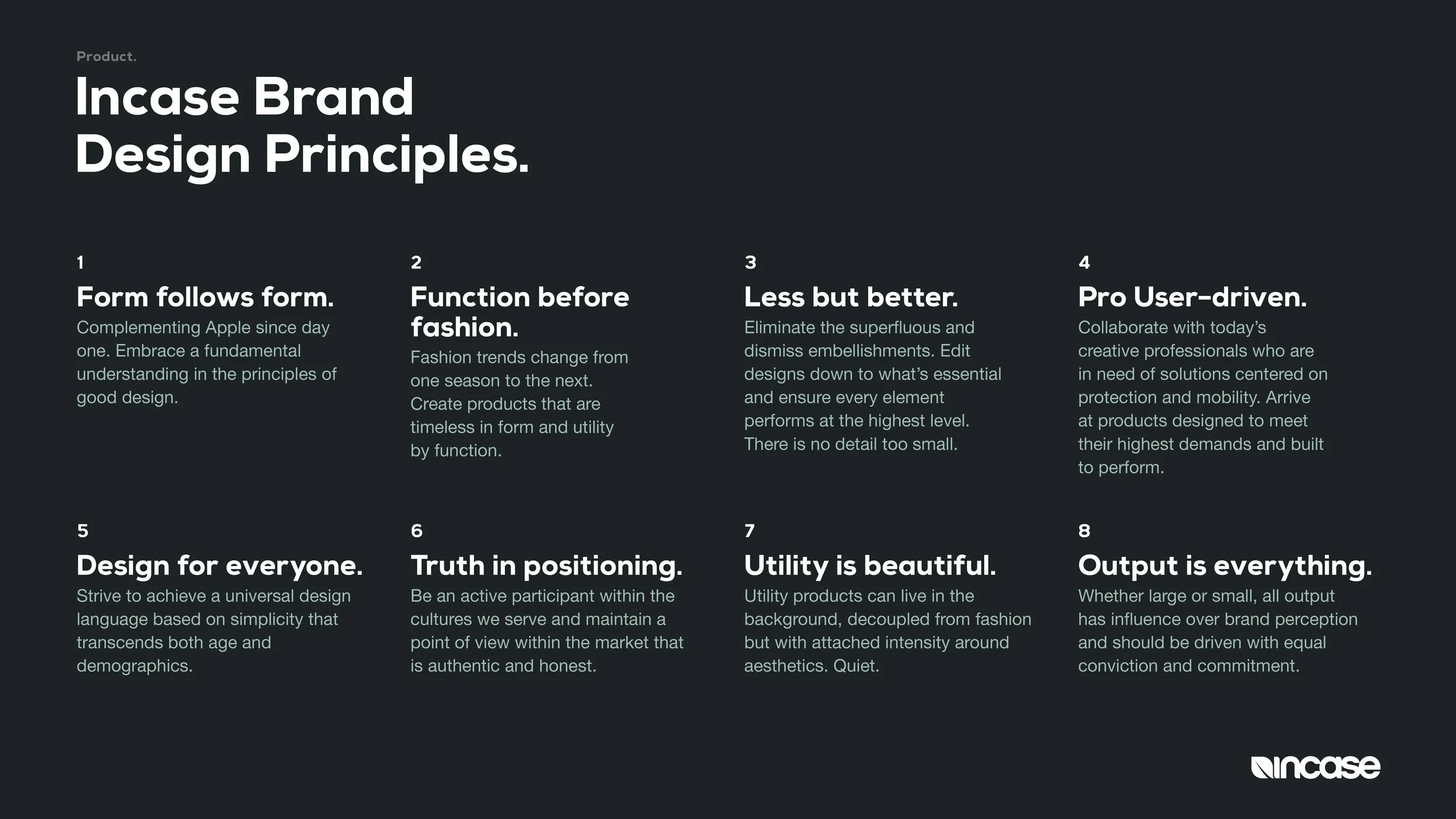 Product.

Incase Brand Design Principles.

1
Form follows form.
Complementing Apple since day one. Embrace a fundamental understanding in the principles of good design.

2
Function before fashion.
Fashion trends change from one season to the next. Create products that are timeless in form and utility by function.

3
Less but better.
Eliminate the superfluous and dismiss embellishments. Edit designs down to what's essential and ensure every element performs at the highest level. There is no detail too small.

4
Pro User-driven.
Collaborate with today's creative professionals who are in need of solutions centered on protection and mobility. Arrive at products designed to meet their highest demands and built to perform.

5
Design for everyone.
Strive to achieve a universal design language based on simplicity that transcends both age and demographics.

6
Truth in positioning.
Be an active participant within the cultures we serve and maintain a point of view within the market that is authentic and honest.

7
Utility is beautiful.
Utility products can live in the background, decoupled from fashion but with attached intensity around aesthetics. Quiet.

8
Output is everything.
Whether large or small, all output has influence over brand perception and should be driven with equal conviction and commitment.

incase